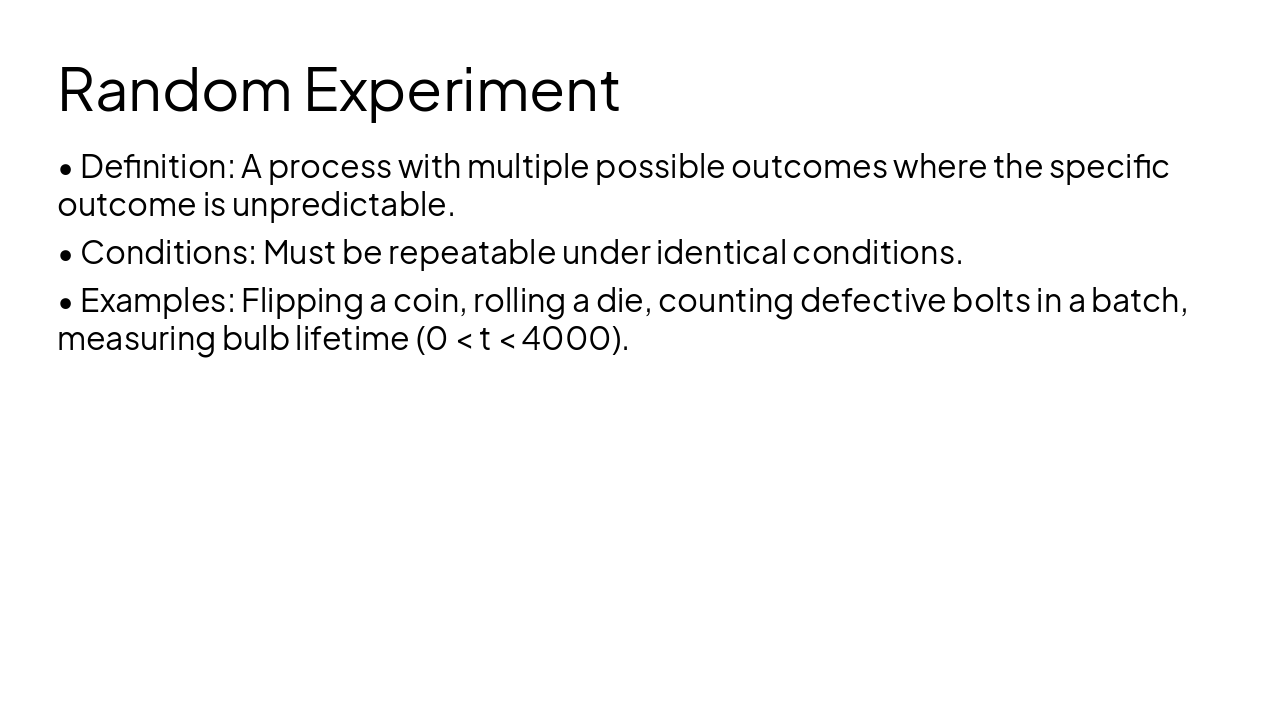 Random Experiment

• Definition: A process with multiple possible outcomes where the specific outcome is unpredictable.

• Conditions: Must be repeatable under identical conditions.

• Examples: Flipping a coin, rolling a die, counting defective bolts in a batch, measuring bulb lifetime ($0 < t < 4000$).